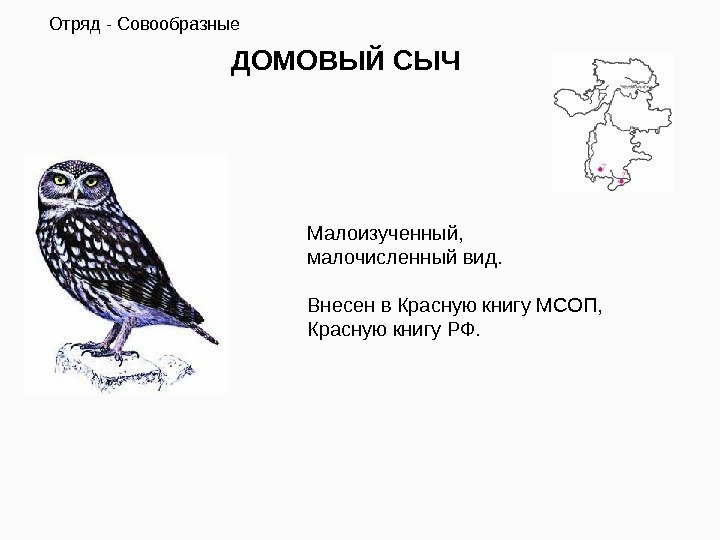 Отряд - Совообразные

ДОМОВЫЙ СЫЧ

Малоизученный, малочисленный вид.

Внесен в Красную книгу МСОП, Красную книгу РФ.